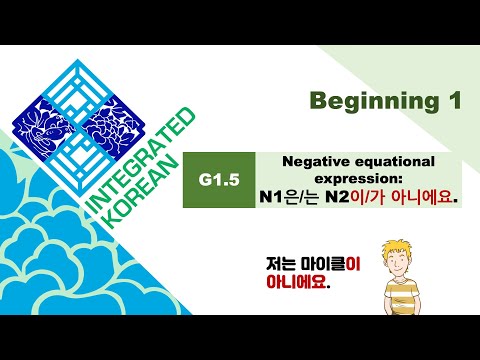 INTEGRATED KOREAN

Beginning 1

G1.5

Negative equational expression:
N1은/는 N2이/가 아니에요.

저는 마이클이 아니에요.